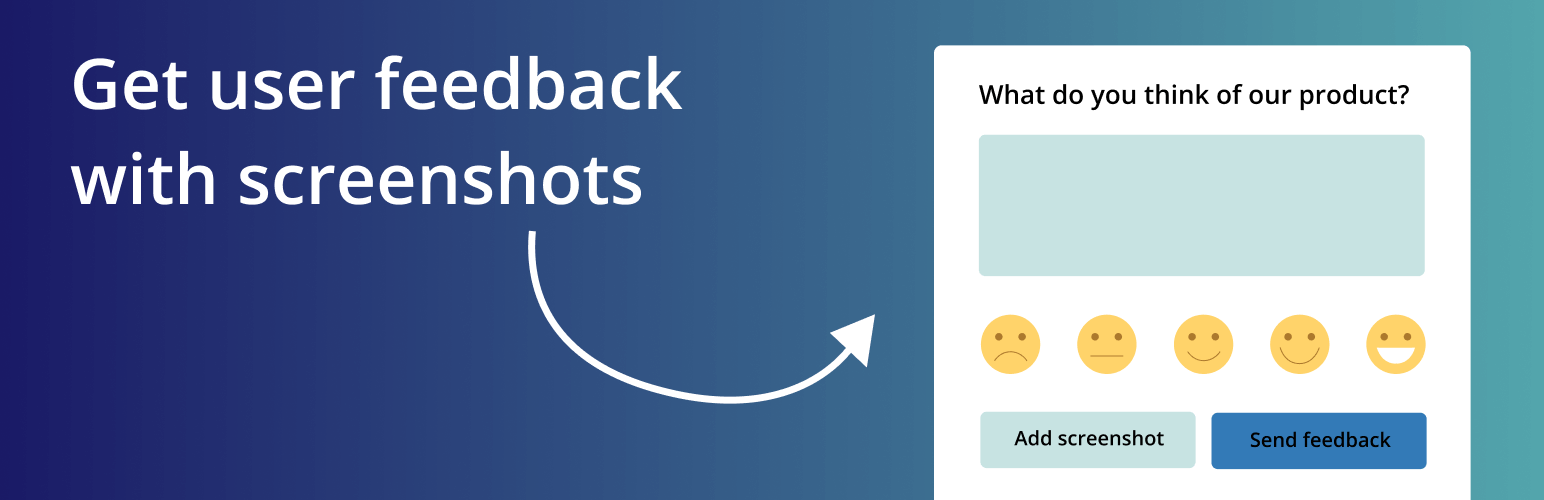 Get user feedback with screenshots

What do you think of our product?

Add screenshot

Send feedback